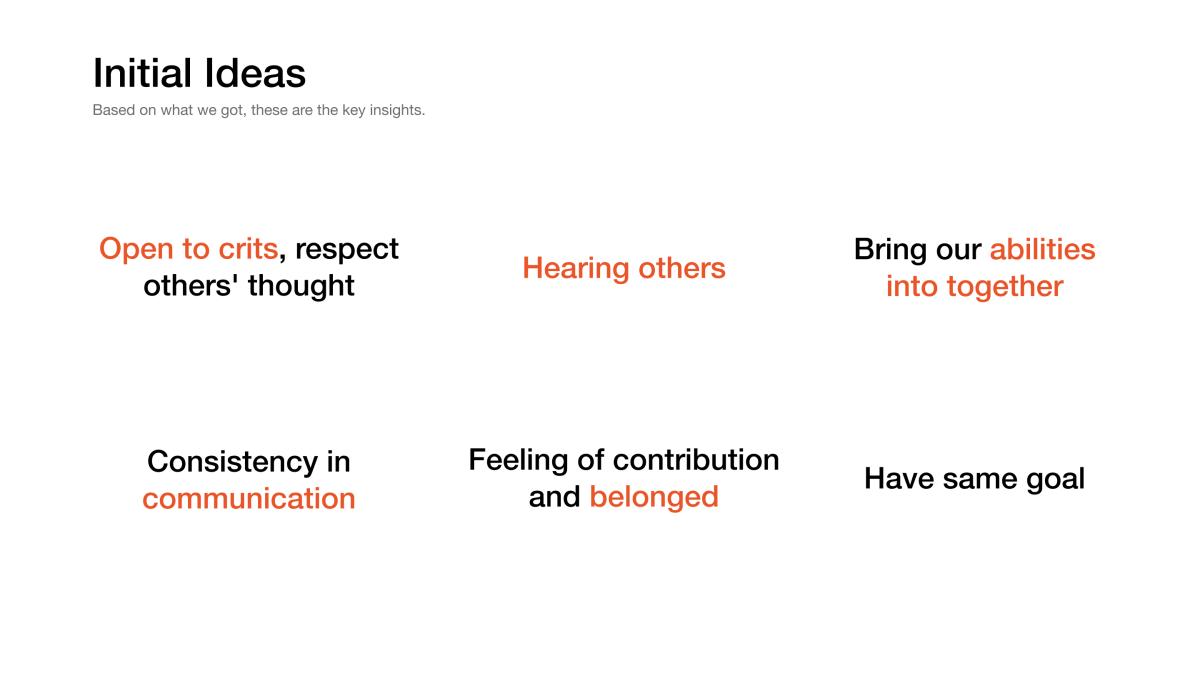 Initial Ideas
Based on what we got, these are the key insights.

Open to crits, respect others' thought

Hearing others

Bring our abilities into together

Consistency in communication

Feeling of contribution and belonged

Have same goal